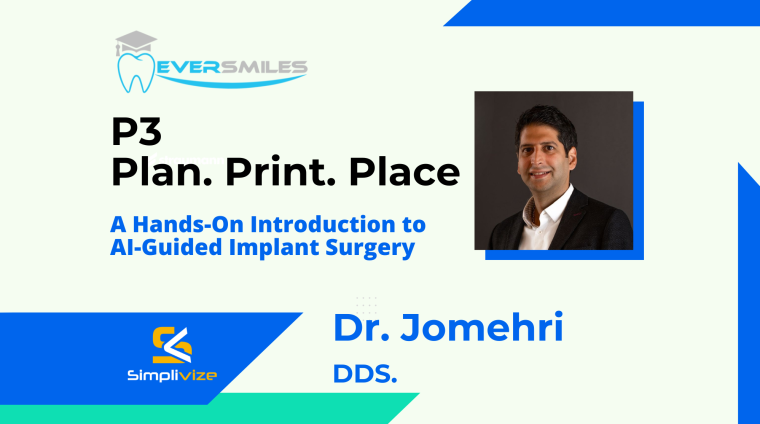 EVERSMILES

P3
Plan. Print. Place

A Hands-On Introduction to AI-Guided Implant Surgery

Simplivize

Dr. Jomehri

DDS.